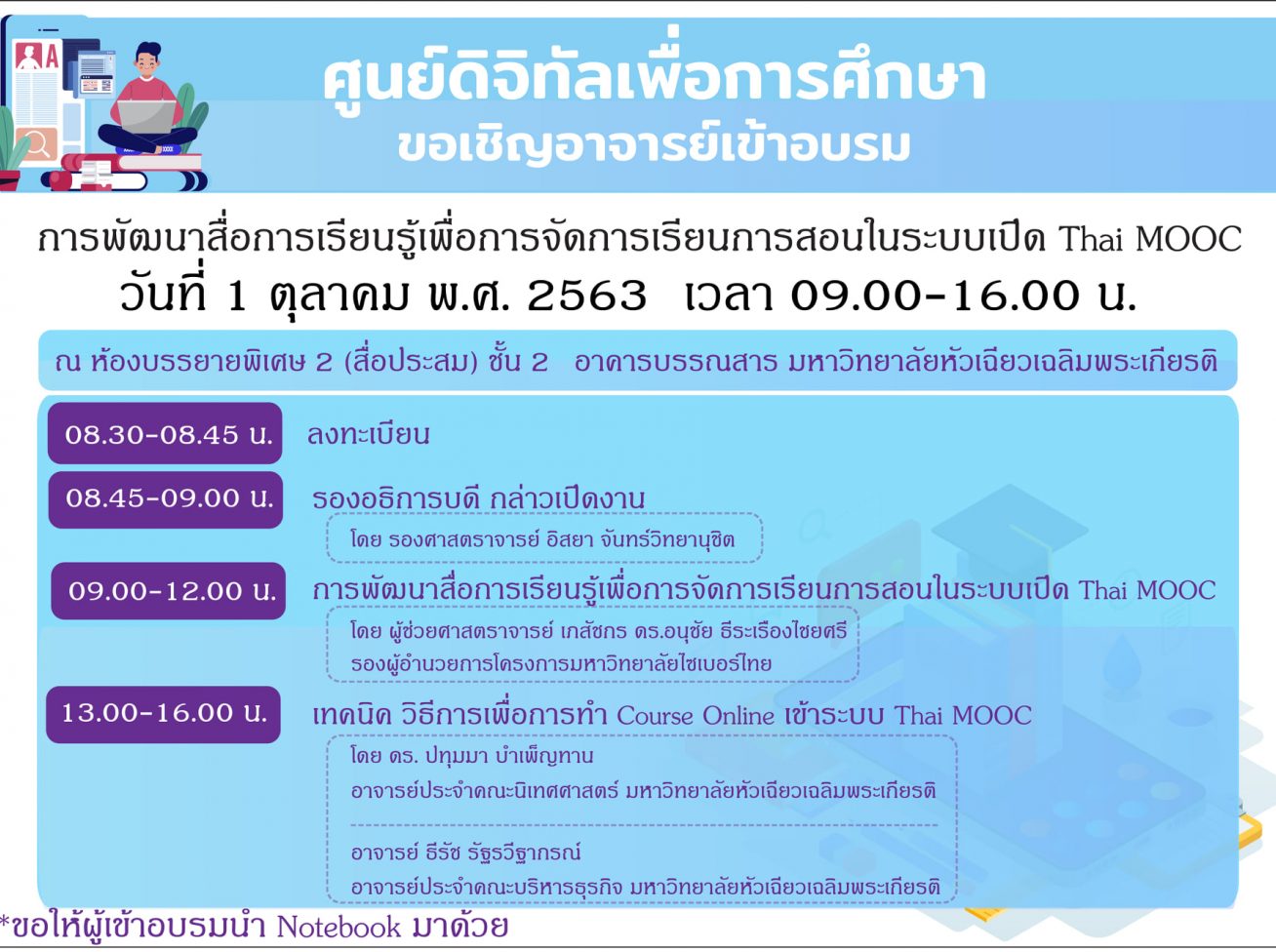 ศูนย์ดิจิทัลเพื่อการศึกษา
ขอเชิญอาจารย์เข้าอบรม

การพัฒนาสื่อการเรียนรู้เพื่อการจัดการเรียนการสอนในระบบเปิด Thai MOOC
วันที่ 1 ตุลาคม พ.ศ. 2563 เวลา 09.00-16.00 น.

ณ ห้องบรรยายพิเศษ 2 (สื่อประสม) ชั้น 2 อาคารบรรณสาร มหาวิทยาลัยหัวเฉียวเฉลิมพระเกียรติ

08.30-08.45 น. ลงทะเบียน

08.45-09.00 น. รองอธิการบดี กล่าวเปิดงาน
โดย รองศาสตราจารย์ อิสยา จันทร์วิทยานุชิต

09.00-12.00 น. การพัฒนาสื่อการเรียนรู้เพื่อการจัดการเรียนการสอนในระบบเปิด Thai MOOC
โดย ผู้ช่วยศาสตราจารย์ เภสัชกร ดร.อนุชัย ธีระเรืองไชยศรี
รองผู้อำนวยการโครงการมหาวิทยาลัยไซเบอร์ไทย

13.00-16.00 น. เทคนิค วิธีการเพื่อการทำ Course Online เข้าระบบ Thai MOOC
โดย ดร. ปทุมมา บำเพ็ญทาน
อาจารย์ประจำคณะนิเทศศาสตร์ มหาวิทยาลัยหัวเฉียวเฉลิมพระเกียรติ
อาจารย์ ธีรัช รัฐรวีฐากรณ์
อาจารย์ประจำคณะบริหารธุรกิจ มหาวิทยาลัยหัวเฉียวเฉลิมพระเกียรติ

*ขอให้ผู้เข้าอบรมนำ Notebook มาด้วย